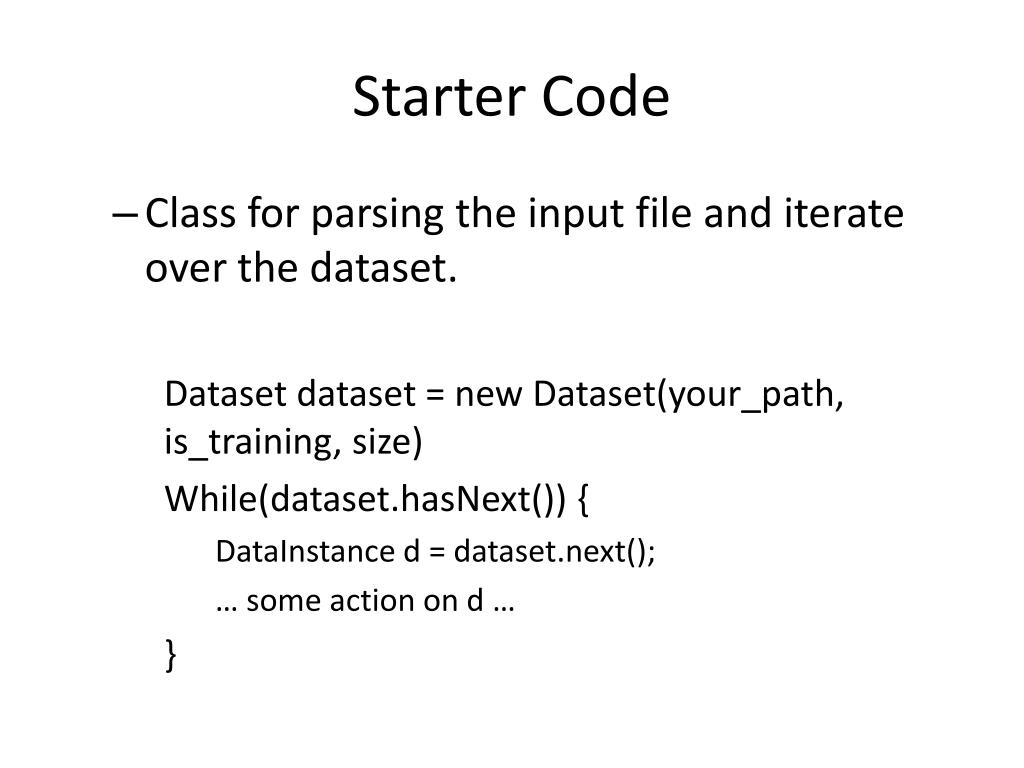 Starter Code

– Class for parsing the input file and iterate over the dataset.

Dataset dataset = new Dataset(your_path, is_training, size)

While(dataset.hasNext()) {

DataInstance d = dataset.next();

… some action on d …

}